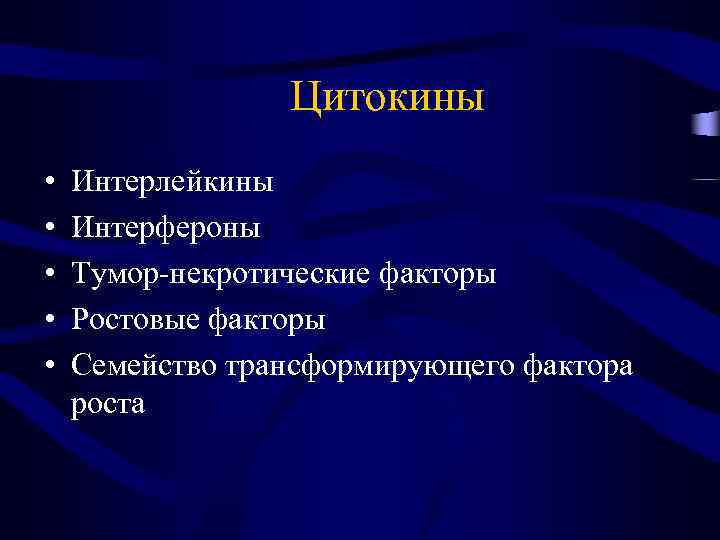 Цитокины

• Интерлейкины
• Интерфероны
• Тумор-некротические факторы
• Ростовые факторы
• Семейство трансформирующего фактора роста